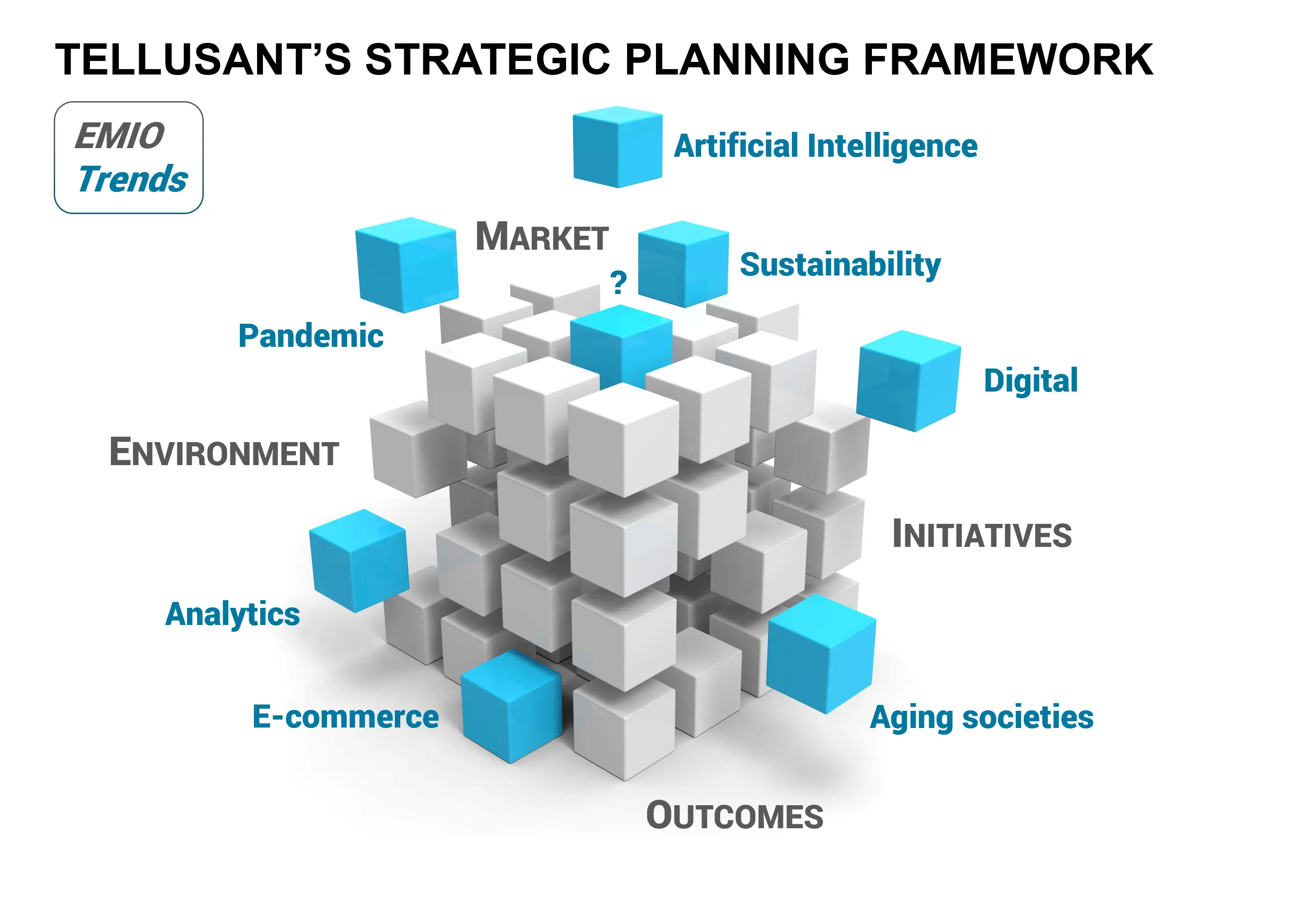 TELLUSANT'S STRATEGIC PLANNING FRAMEWORK

EMIO
Trends

Artificial Intelligence

MARKET

Sustainability

?

Pandemic

Digital

ENVIRONMENT

INITIATIVES

Analytics

E-commerce

Aging societies

OUTCOMES